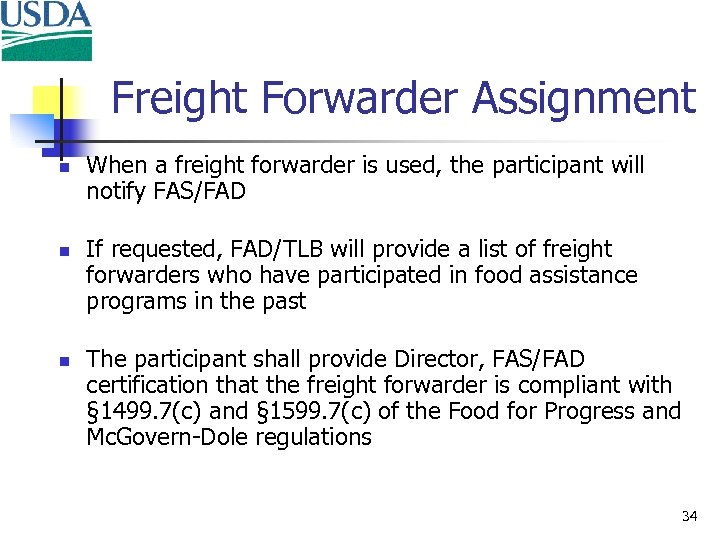 USDA

Freight Forwarder Assignment

- When a freight forwarder is used, the participant will notify FAS/FAD

- If requested, FAD/TLB will provide a list of freight forwarders who have participated in food assistance programs in the past

- The participant shall provide Director, FAS/FAD certification that the freight forwarder is compliant with §1499.7(c) and §1599.7(c) of the Food for Progress and McGovern-Dole regulations

34